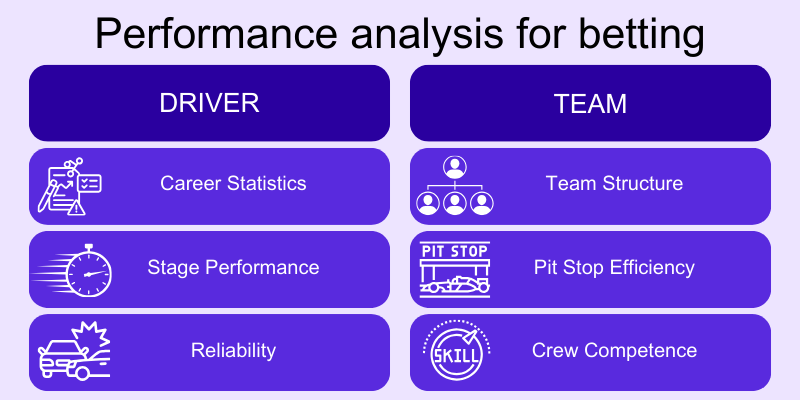 Performance analysis for betting

DRIVER

Career Statistics

Stage Performance

Reliability

TEAM

Team Structure

PIT STOP

Pit Stop Efficiency

SKILL

Crew Competence